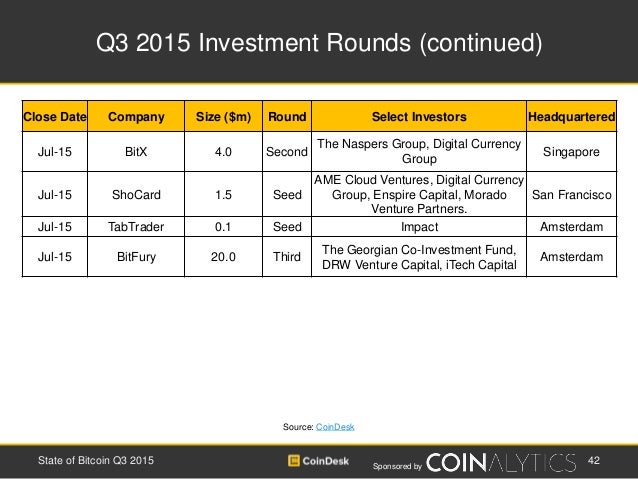 Q3 2015 Investment Rounds (continued)

| Close Date | Company | Size ($m) | Round | Select Investors | Headquartered |
|---|---|---|---|---|---|
| Jul-15 | BitX | 4.0 | Second | The Naspers Group, Digital Currency Group | Singapore |
| Jul-15 | ShoCard | 1.5 | Seed | AME Cloud Ventures, Digital Currency Group, Enspire Capital, Morado Venture Partners. | San Francisco |
| Jul-15 | TabTrader | 0.1 | Seed | Impact | Amsterdam |
| Jul-15 | BitFury | 20.0 | Third | The Georgian Co-Investment Fund, DRW Venture Capital, iTech Capital | Amsterdam |

Source: CoinDesk

State of Bitcoin Q3 2015

CoinDesk

Sponsored by COINALYTICS

42